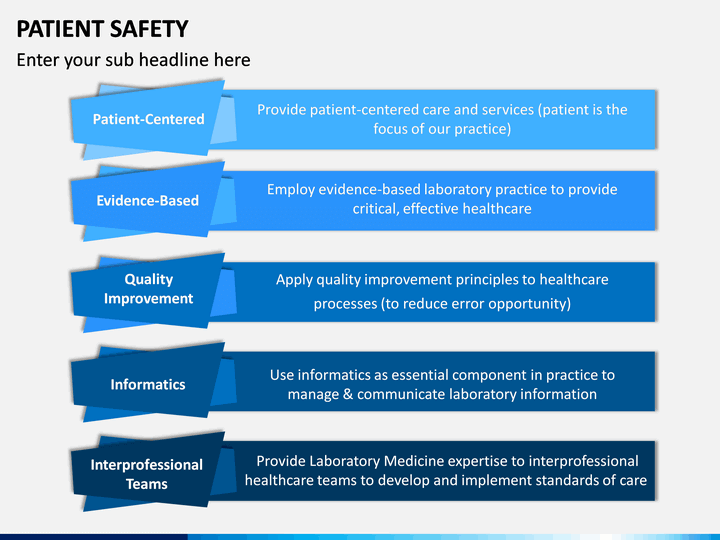 PATIENT SAFETY

Enter your sub headline here

Patient-Centered

Provide patient-centered care and services (patient is the focus of our practice)

Evidence-Based

Employ evidence-based laboratory practice to provide critical, effective healthcare

Quality Improvement

Apply quality improvement principles to healthcare processes (to reduce error opportunity)

Informatics

Use informatics as essential component in practice to manage & communicate laboratory information

Interprofessional Teams

Provide Laboratory Medicine expertise to interprofessional healthcare teams to develop and implement standards of care